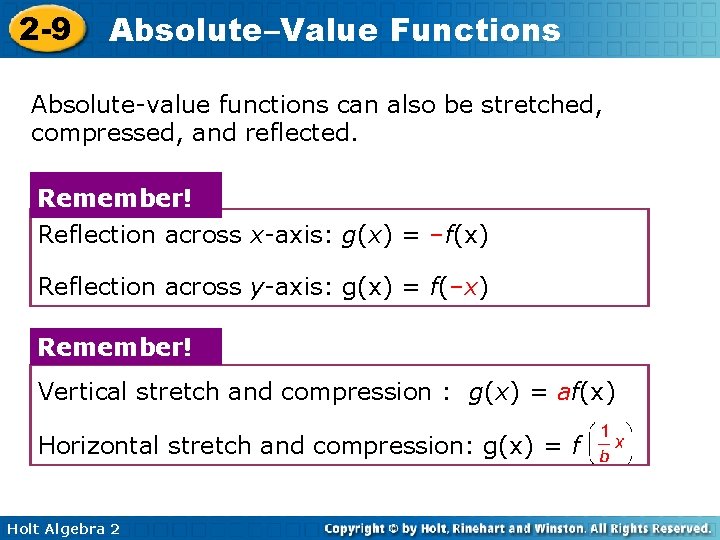 2-9 Absolute–Value Functions

Absolute-value functions can also be stretched, compressed, and reflected.

Remember!

Reflection across $x$-axis: $g(x) = -f(x)$

Reflection across $y$-axis: $g(x) = f(-x)$

Remember!

Vertical stretch and compression : $g(x) = af(x)$

Horizontal stretch and compression: $g(x) = f\left(\frac{1}{b}x\right)$

Holt Algebra 2

Copyright © by Holt, Rinehart and Winston. All Rights Reserved.